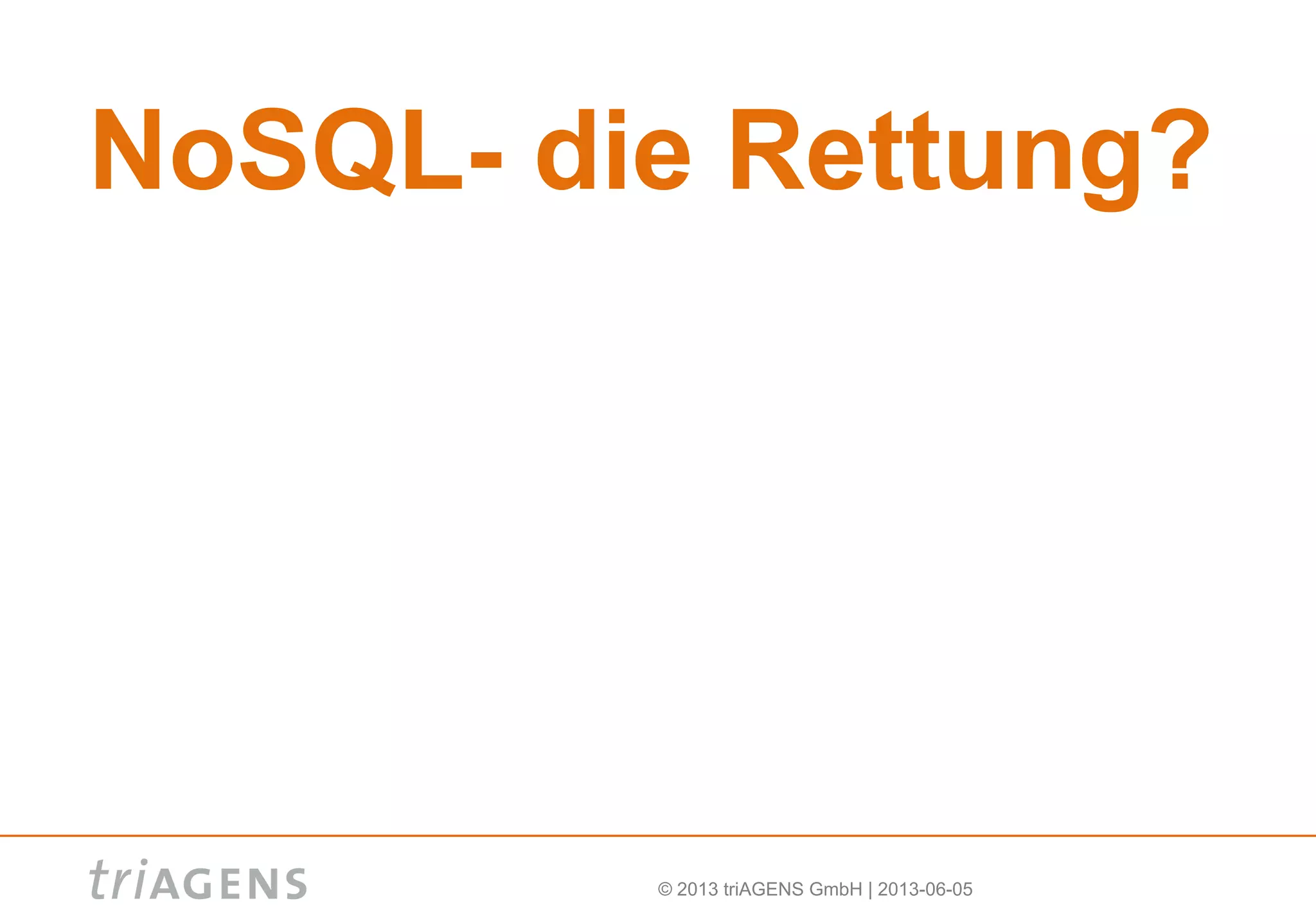 NoSQL- die Rettung?

triAGENS

© 2013 triAGENS GmbH | 2013-06-05